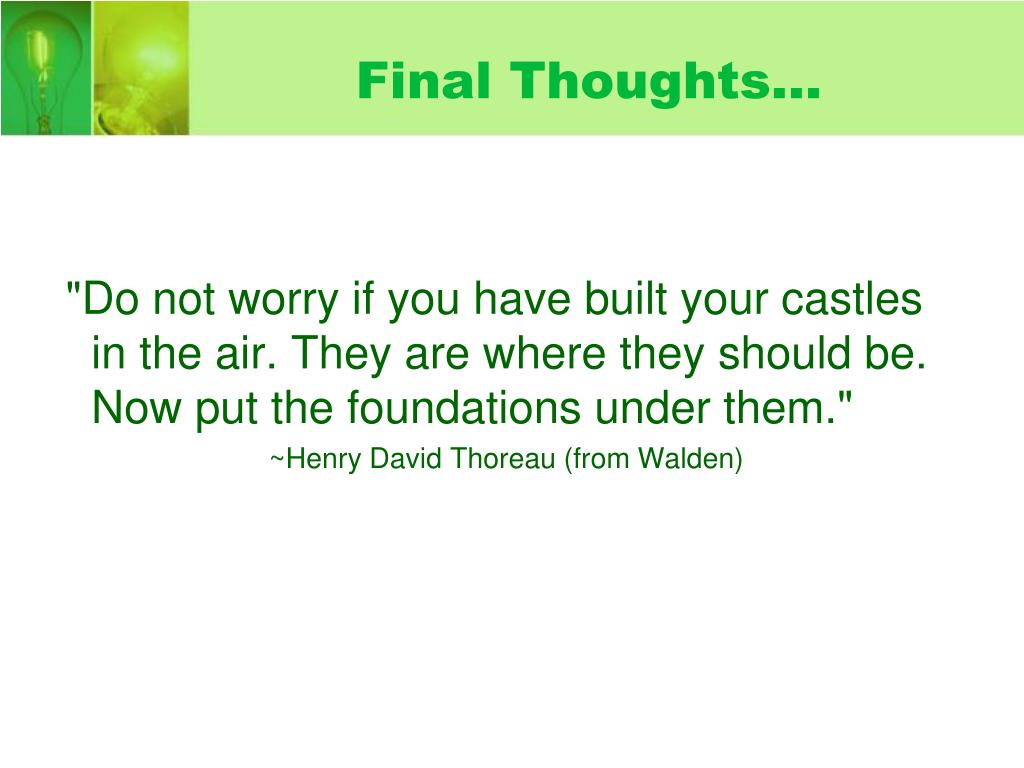 Final Thoughts…

"Do not worry if you have built your castles in the air. They are where they should be. Now put the foundations under them."

~Henry David Thoreau (from Walden)